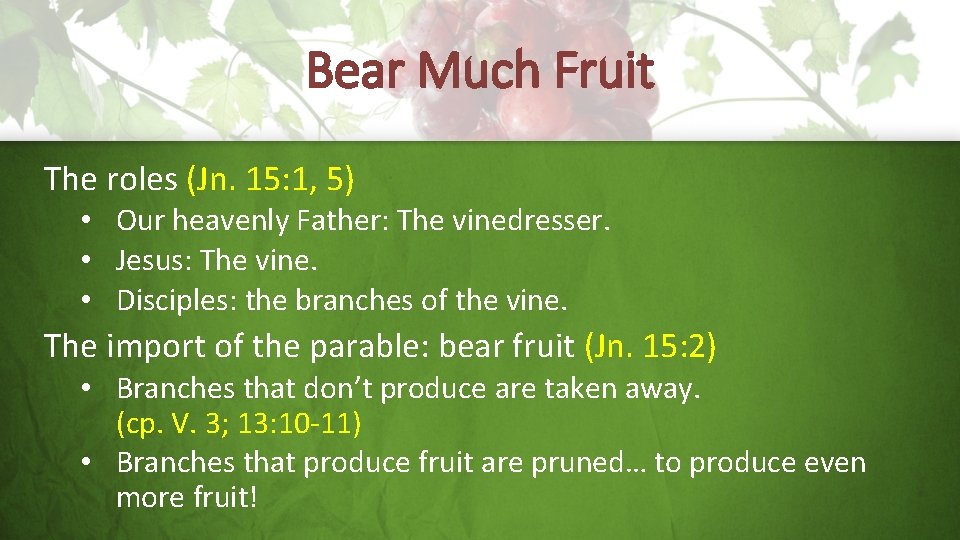 Bear Much Fruit

The roles (Jn. 15:1, 5)

• Our heavenly Father: The vinedresser.
• Jesus: The vine.
• Disciples: the branches of the vine.

The import of the parable: bear fruit (Jn. 15:2)

• Branches that don’t produce are taken away. (cp. V. 3; 13:10-11)
• Branches that produce fruit are pruned… to produce even more fruit!